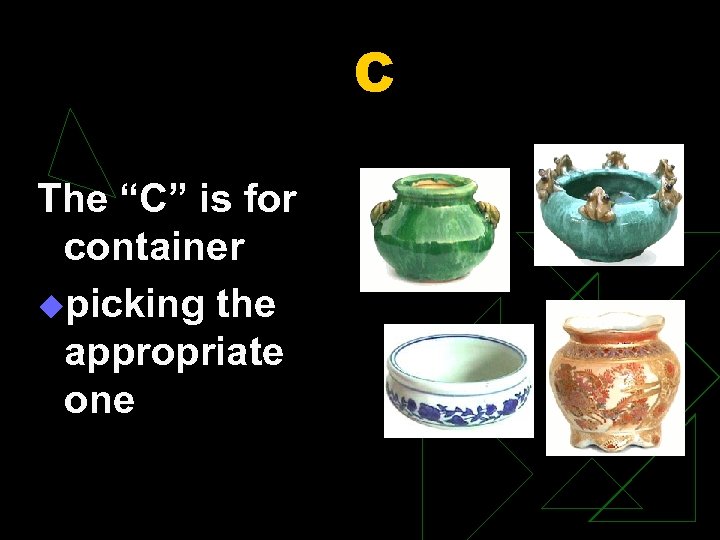 C

The “C” is for container

picking the appropriate one